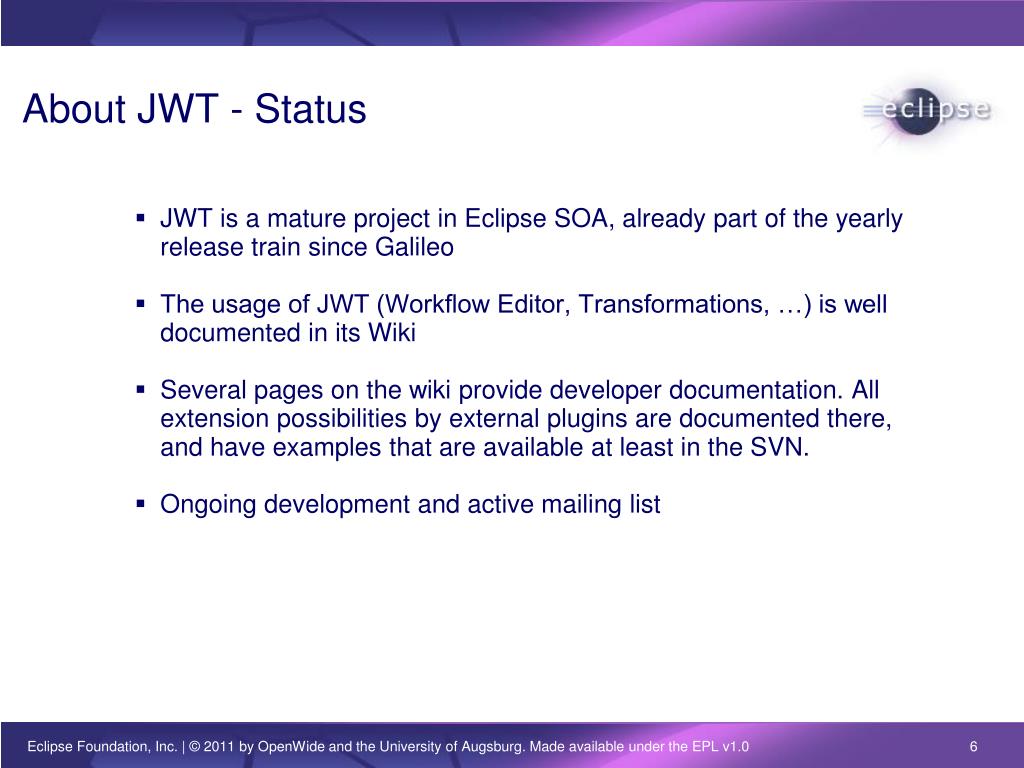 About JWT - Status

eclipse

▪ JWT is a mature project in Eclipse SOA, already part of the yearly release train since Galileo

▪ The usage of JWT (Workflow Editor, Transformations, …) is well documented in its Wiki

▪ Several pages on the wiki provide developer documentation. All extension possibilities by external plugins are documented there, and have examples that are available at least in the SVN.

▪ Ongoing development and active mailing list

Eclipse Foundation, Inc. | © 2011 by OpenWide and the University of Augsburg. Made available under the EPL v1.0

6